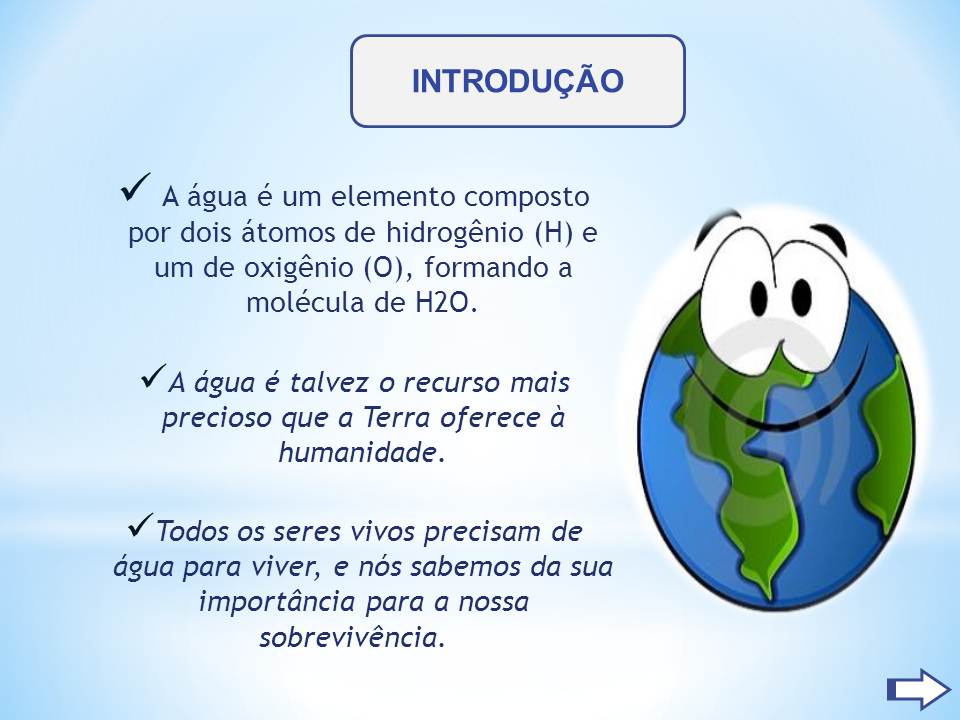 INTRODUÇÃO

✓ A água é um elemento composto por dois átomos de hidrogênio (H) e um de oxigênio (O), formando a molécula de H2O.

✓A água é talvez o recurso mais precioso que a Terra oferece à humanidade.

✓Todos os seres vivos precisam de água para viver, e nós sabemos da sua importância para a nossa sobrevivência.